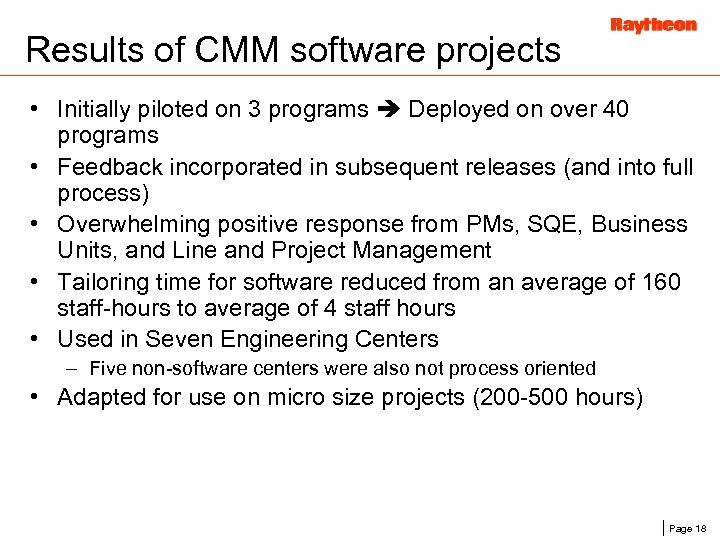 Raytheon

Results of CMM software projects

• Initially piloted on 3 programs ➔ Deployed on over 40 programs
• Feedback incorporated in subsequent releases (and into full process)
• Overwhelming positive response from PMs, SQE, Business Units, and Line and Project Management
• Tailoring time for software reduced from an average of 160 staff-hours to average of 4 staff hours
• Used in Seven Engineering Centers
– Five non-software centers were also not process oriented
• Adapted for use on micro size projects (200-500 hours)

Page 18